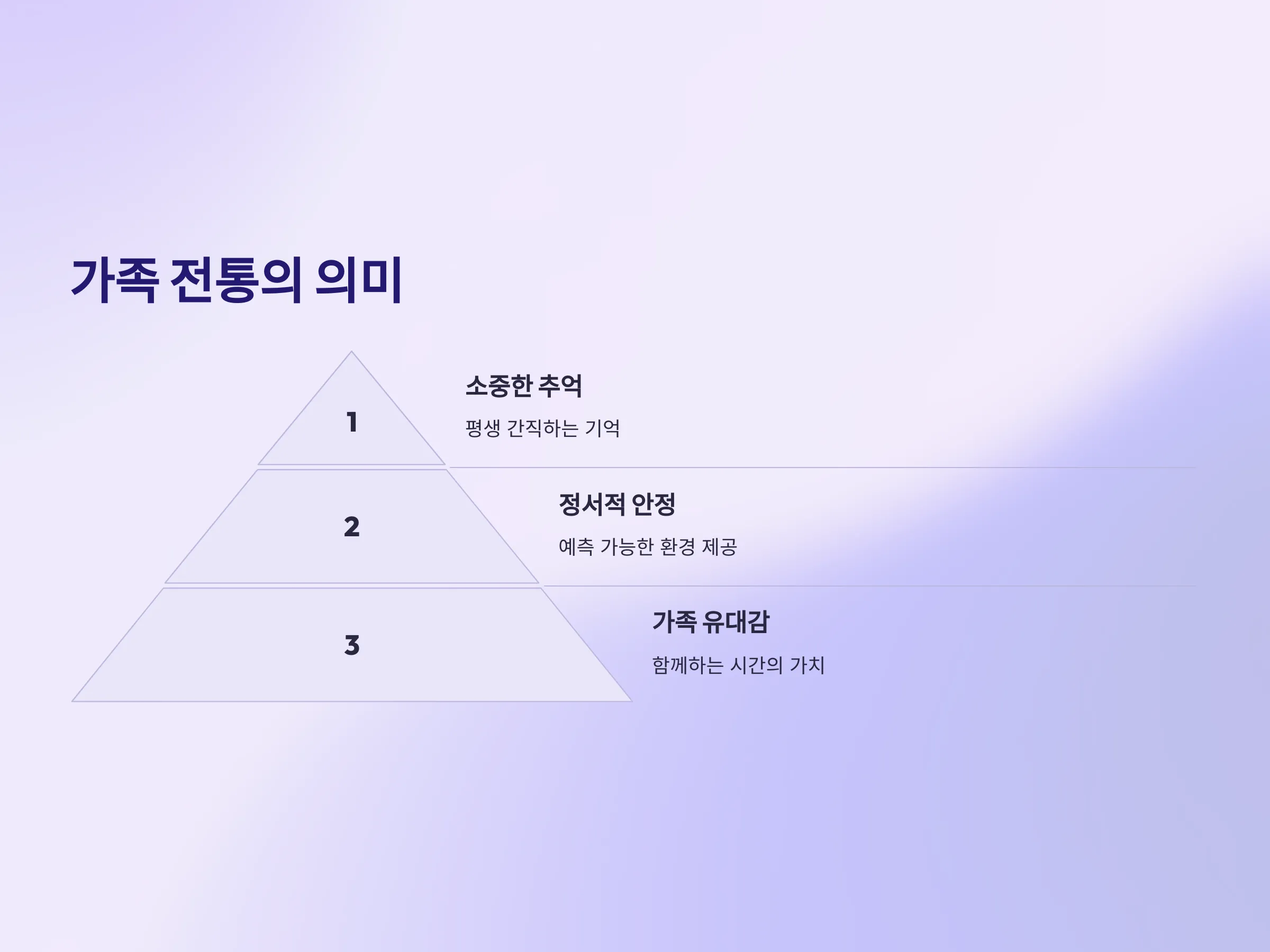 가족 전통의 의미

1

소중한 추억

평생 간직하는 기억

2

정서적 안정

예측 가능한 환경 제공

3

가족 유대감

함께하는 시간의 가치